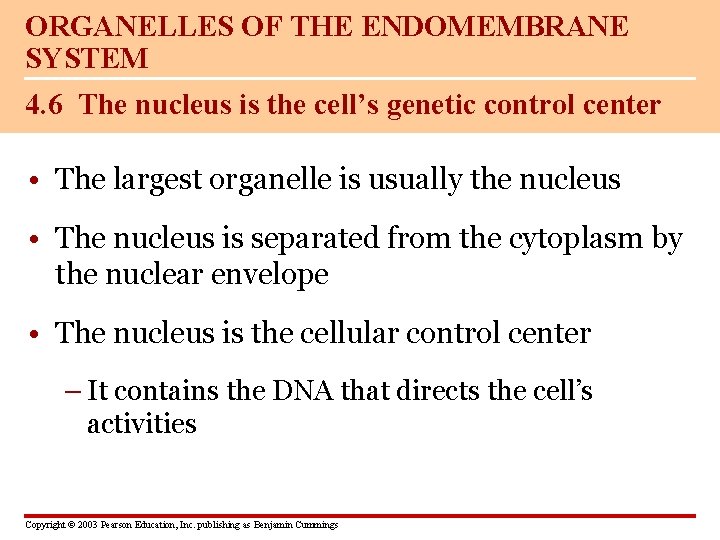 ORGANELLES OF THE ENDOMEMBRANE SYSTEM

4.6 The nucleus is the cell's genetic control center

• The largest organelle is usually the nucleus

• The nucleus is separated from the cytoplasm by the nuclear envelope

• The nucleus is the cellular control center

– It contains the DNA that directs the cell's activities

Copyright © 2003 Pearson Education, Inc. publishing as Benjamin Cummings